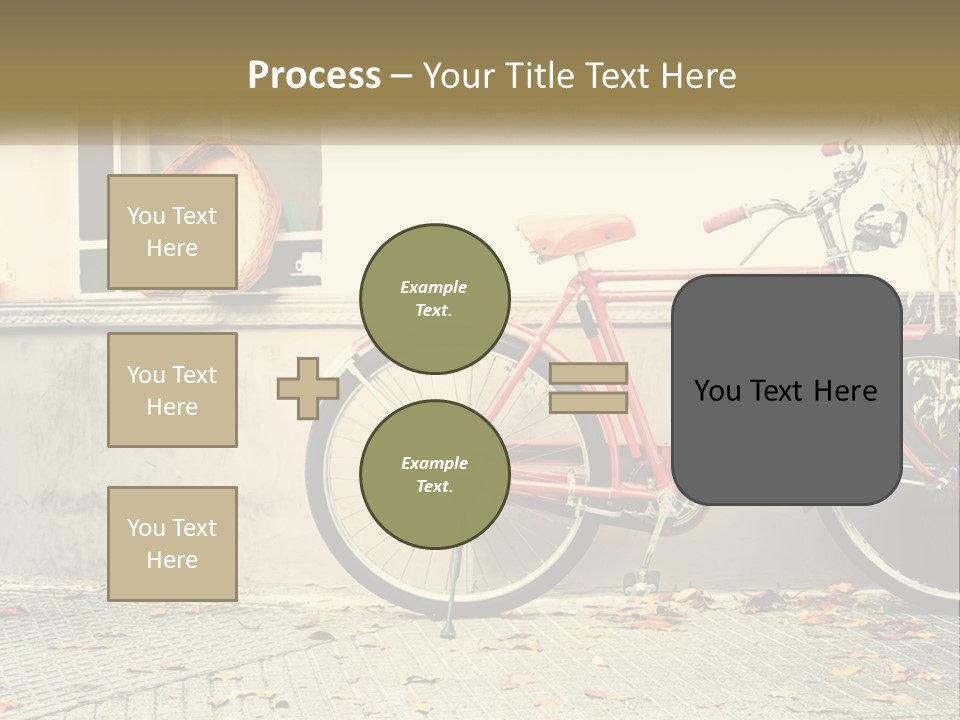 Process – Your Title Text Here

You Text Here

You Text Here

You Text Here

Example Text.

Example Text.

You Text Here